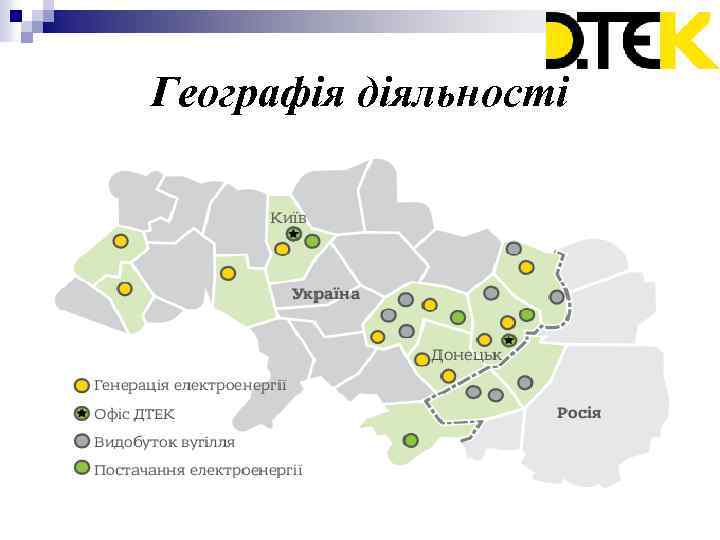 DTEK

Географія діяльності

Київ

Україна

Донецьк

Росія

Генерація електроенергії

Офіс ДТЕК

Видобуток вугілля

Постачання електроенергії